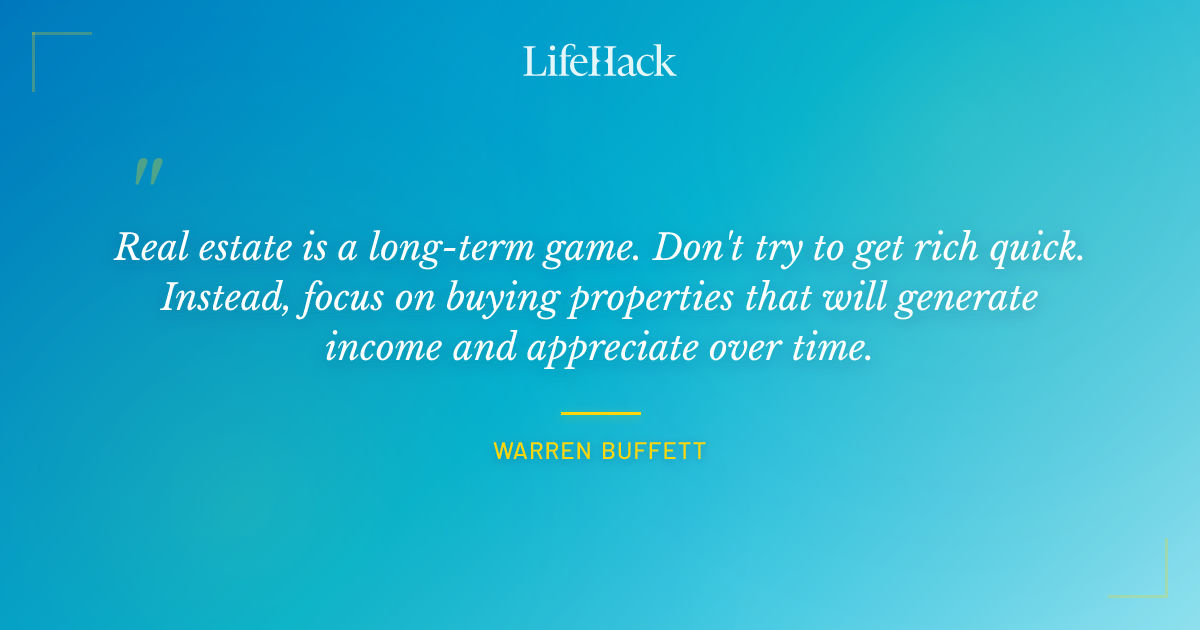 LifeHack

"

Real estate is a long-term game. Don't try to get rich quick. Instead, focus on buying properties that will generate income and appreciate over time.

WARREN BUFFETT